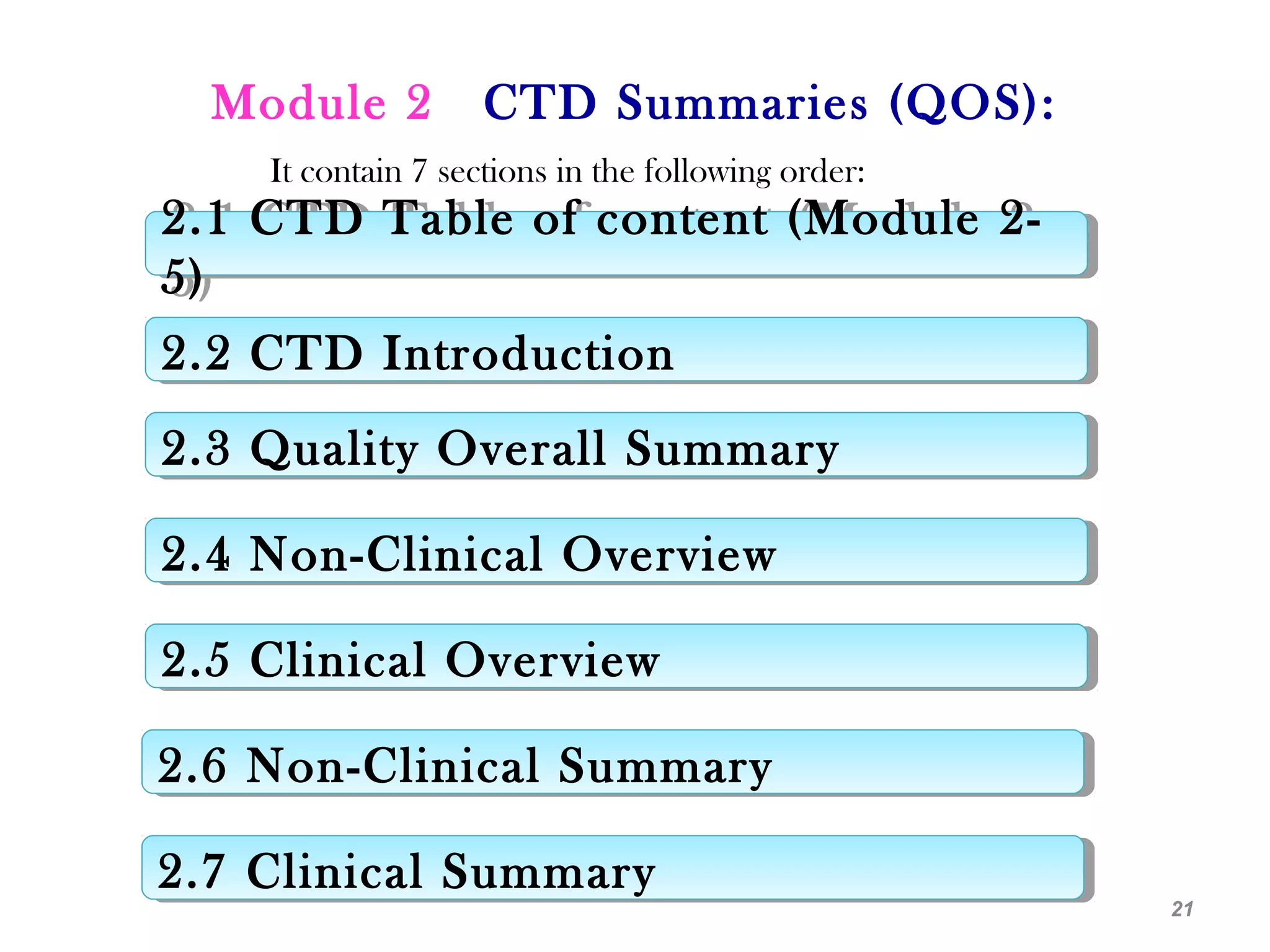 Module 2 CTD Summaries (QOS):

It contain 7 sections in the following order:

2.1 CTD Table of content (Module 2-5)

2.2 CTD Introduction

2.3 Quality Overall Summary

2.4 Non-Clinical Overview

2.5 Clinical Overview

2.6 Non-Clinical Summary

2.7 Clinical Summary

21